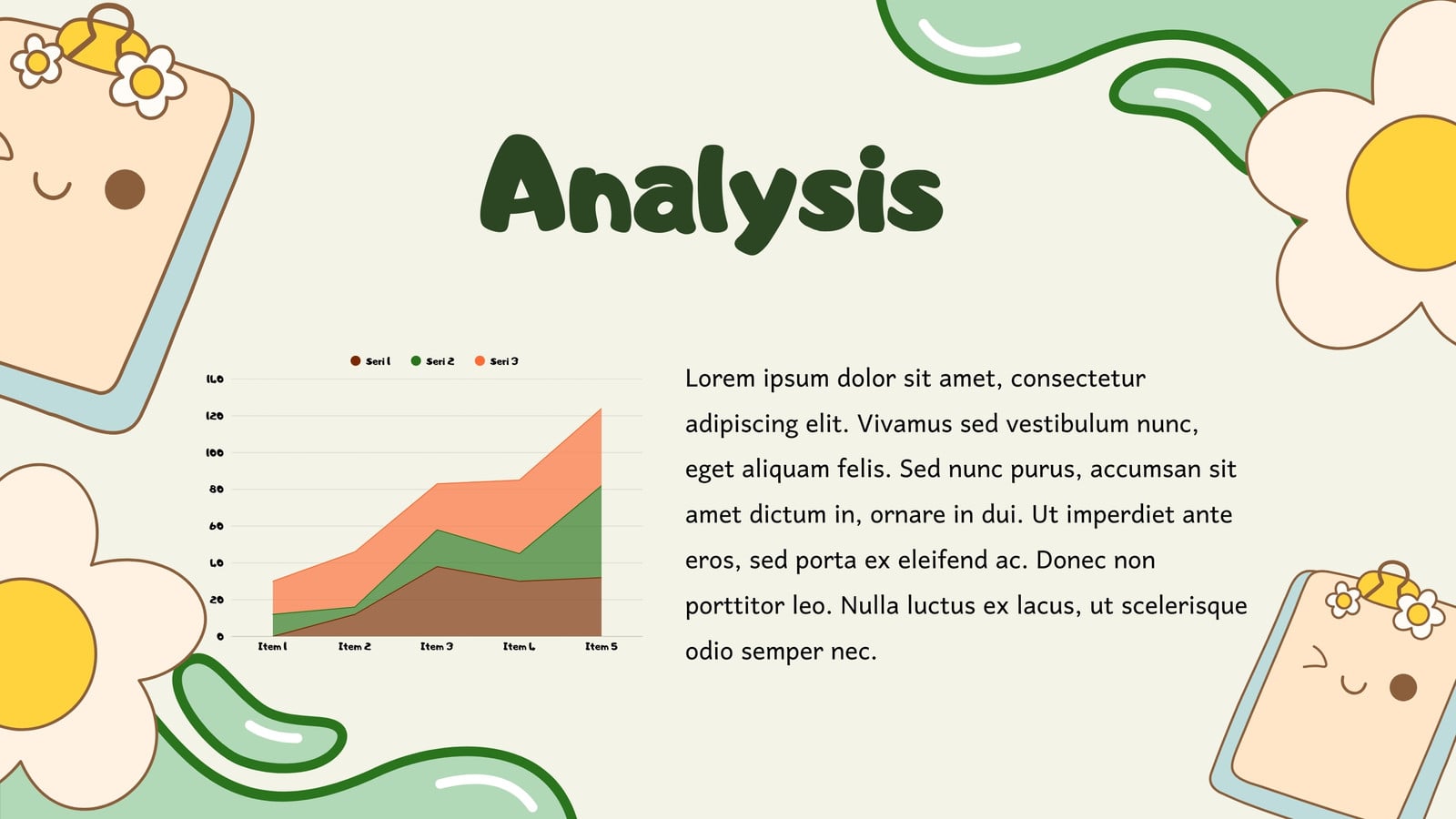 Analysis

Seri 1 Seri 2 Seri 3

140
120
100
80
60
40
20
0

Item 1 Item 2 Item 3 Item 4 Item 5

Lorem ipsum dolor sit amet, consectetur adipiscing elit. Vivamus sed vestibulum nunc, eget aliquam felis. Sed nunc purus, accumsan sit amet dictum in, ornare in dui. Ut imperdiet ante eros, sed porta ex eleifend ac. Donec non porttitor leo. Nulla luctus ex lacus, ut scelerisque odio semper nec.